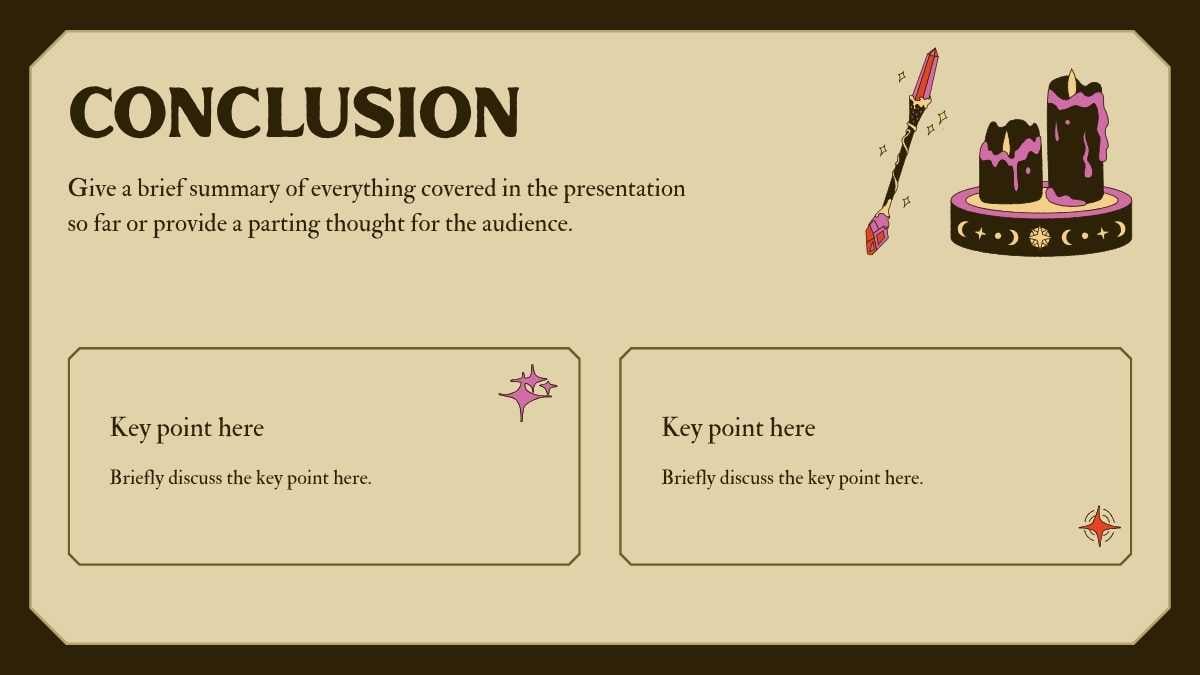 CONCLUSION

Give a brief summary of everything covered in the presentation so far or provide a parting thought for the audience.

Key point here

Briefly discuss the key point here.

Key point here

Briefly discuss the key point here.